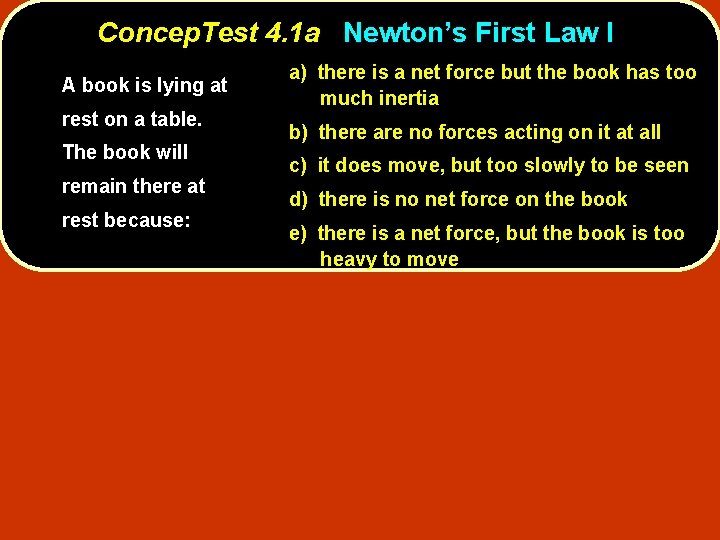 ConcepTest 4.1a Newton's First Law I

A book is lying at rest on a table. The book will remain there at rest because:

a) there is a net force but the book has too much inertia

b) there are no forces acting on it at all

c) it does move, but too slowly to be seen

d) there is no net force on the book

e) there is a net force, but the book is too heavy to move